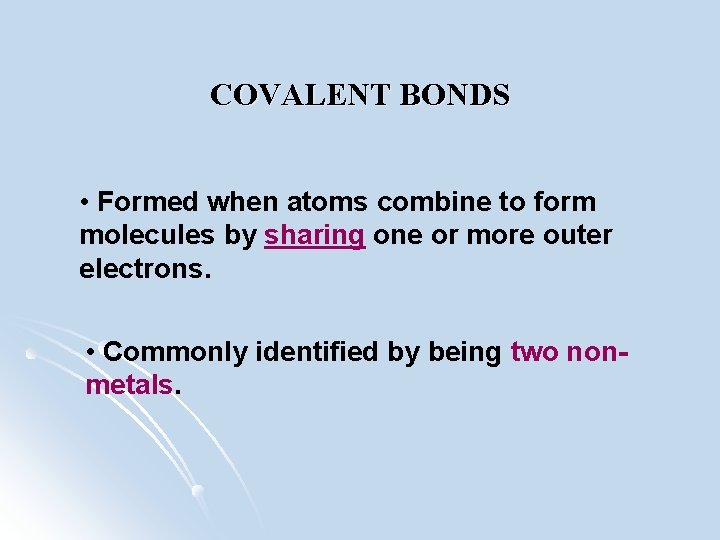 COVALENT BONDS

• Formed when atoms combine to form molecules by sharing one or more outer electrons.

• Commonly identified by being two non-metals.